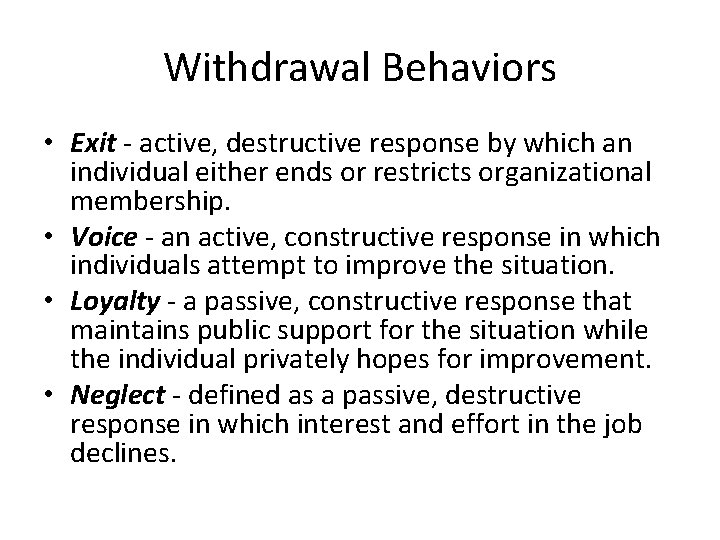 Withdrawal Behaviors

• Exit - active, destructive response by which an individual either ends or restricts organizational membership.
• Voice - an active, constructive response in which individuals attempt to improve the situation.
• Loyalty - a passive, constructive response that maintains public support for the situation while the individual privately hopes for improvement.
• Neglect - defined as a passive, destructive response in which interest and effort in the job declines.